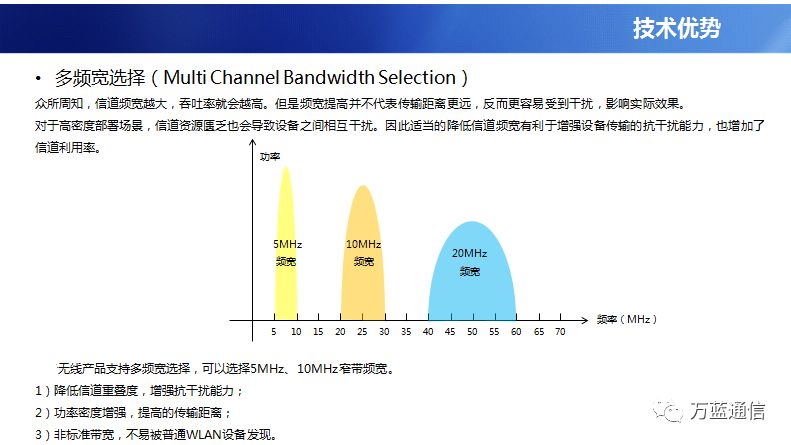 技术优势

• 多频宽选择（Multi Channel Bandwidth Selection）

众所周知，信道频宽越大，吞吐率就会越高。但是频宽提高并不代表传输距离更远，反而更容易受到干扰，影响实际效果。

对于高密度部署场景，信道资源匮乏也会导致设备之间相互干扰。因此适当的降低信道频宽有利于增强设备传输的抗干扰能力，也增加了信道利用率。

功率

5MHz
频宽

10MHz
频宽

20MHz
频宽

频率（MHz）

5 10 15 20 25 30 35 40 45 50 55 60 65 70

无线产品支持多频宽选择，可以选择5MHz、10MHz窄带频宽。

1）降低信道重叠度，增强抗干扰能力；

2）功率密度增强，提高的传输距离；

3）非标准带宽，不易被普通WLAN设备发现。

万蓝通信